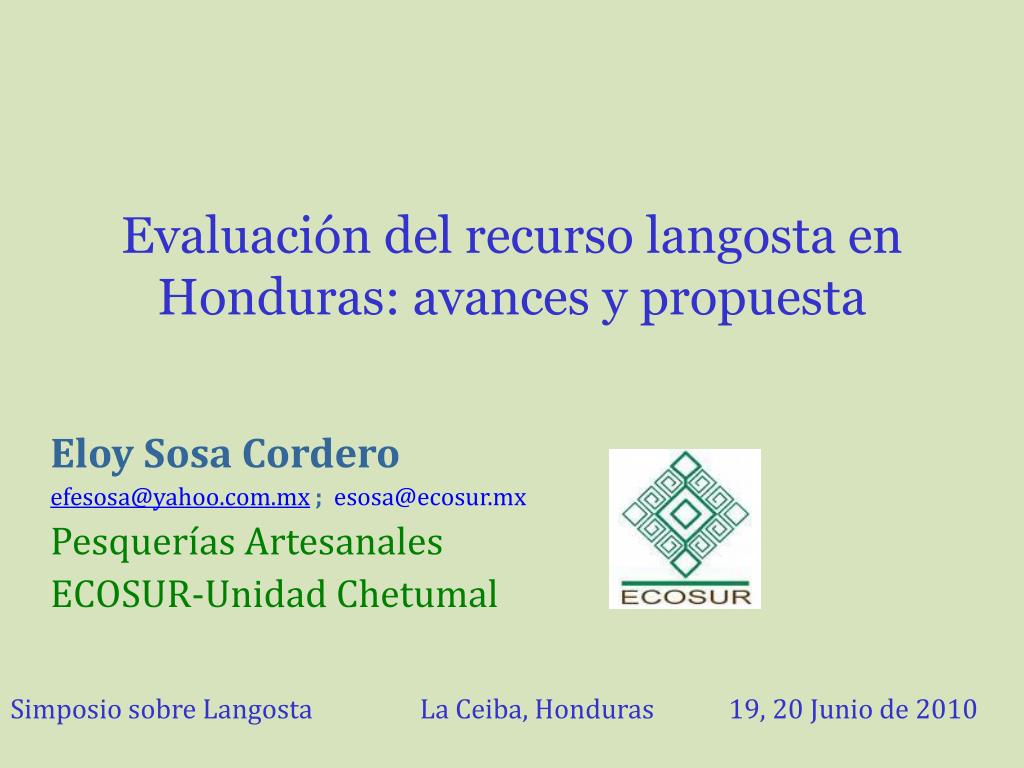 Evaluación del recurso langosta en Honduras: avances y propuesta

Eloy Sosa Cordero
efesosa@yahoo.com.mx ; esosa@ecosur.mx
Pesquerías Artesanales
ECOSUR-Unidad Chetumal

ECOSUR

Simposio sobre Langosta La Ceiba, Honduras 19, 20 Junio de 2010